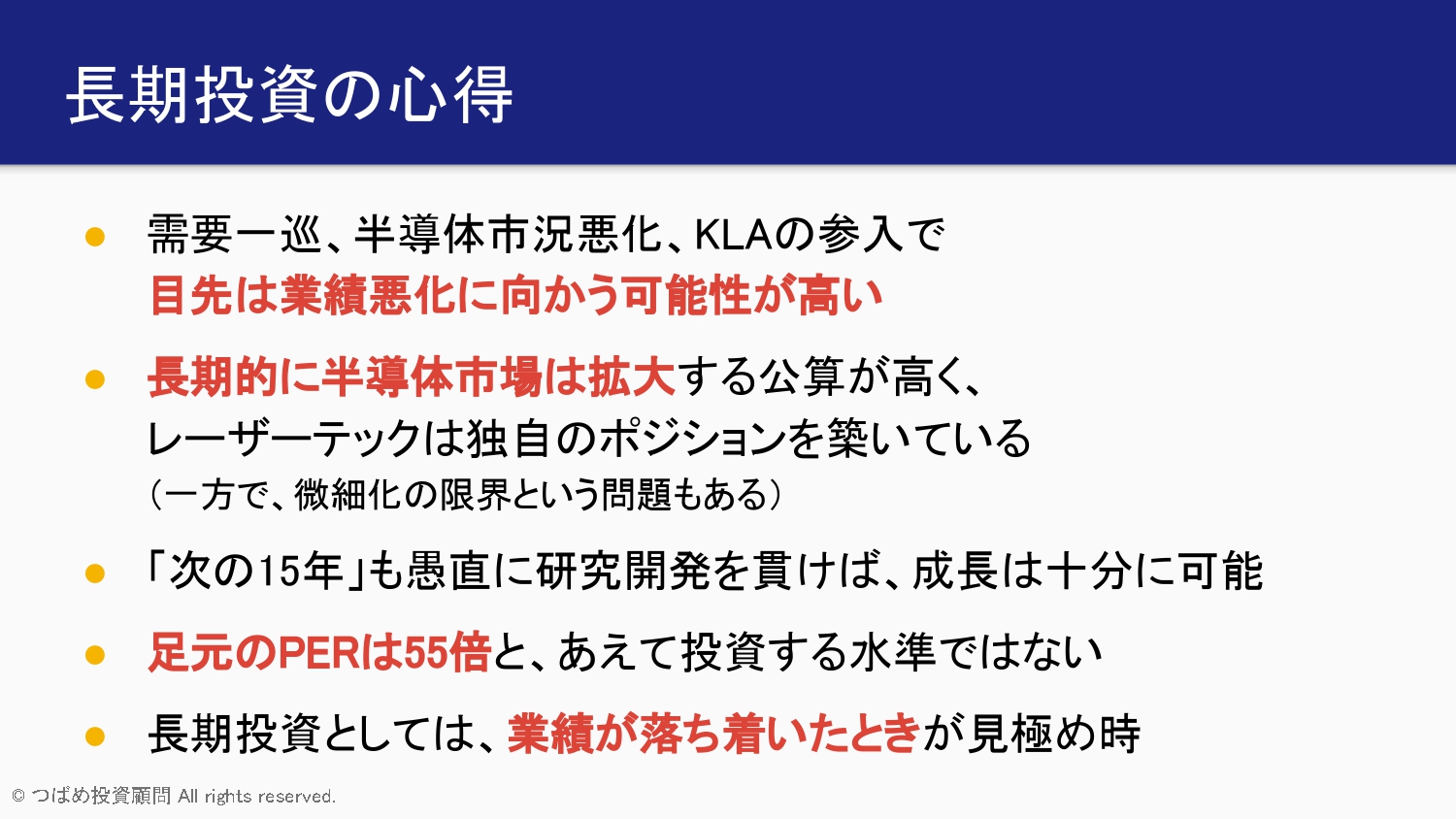 長期投資の心得

● 需要一巡、半導体市況悪化、KLAの参入で
目先は業績悪化に向かう可能性が高い

● 長期的に半導体市場は拡大する公算が高く、
レーザーテックは独自のポジションを築いている
（一方で、微細化の限界という問題もある）

● 「次の15年」も愚直に研究開発を貫けば、成長は十分に可能

● 足元のPERは55倍と、あえて投資する水準ではない

● 長期投資としては、業績が落ち着いたときが見極め時

© つばめ投資顧問 All rights reserved.